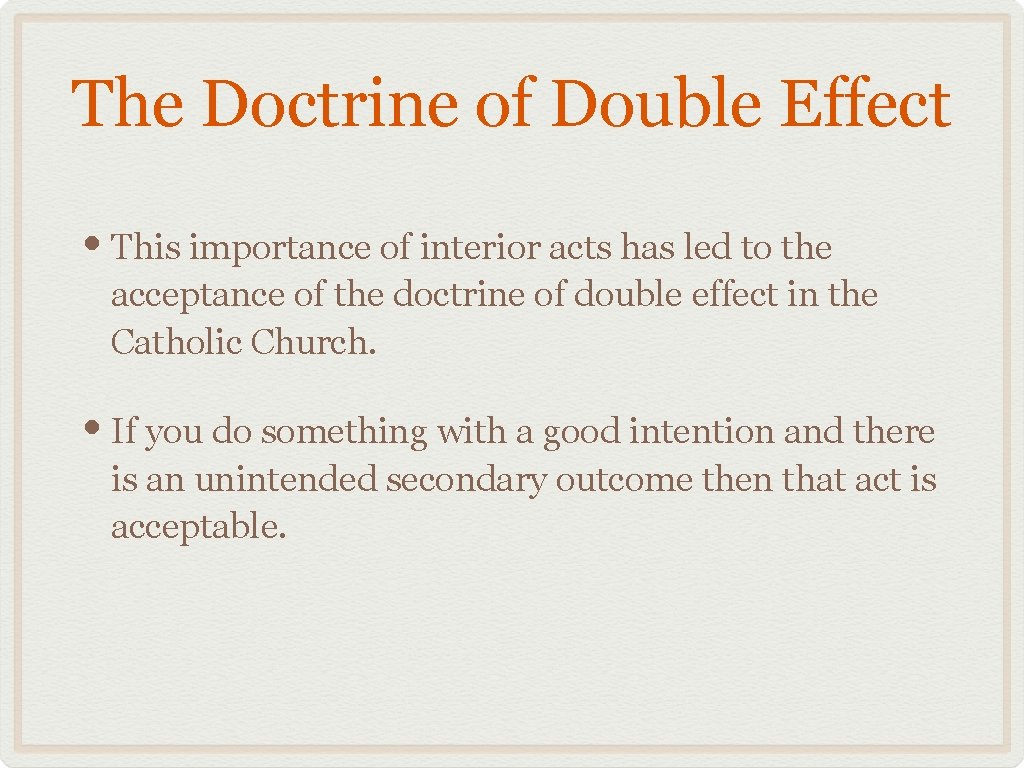 The Doctrine of Double Effect

• This importance of interior acts has led to the acceptance of the doctrine of double effect in the Catholic Church.

• If you do something with a good intention and there is an unintended secondary outcome then that act is acceptable.